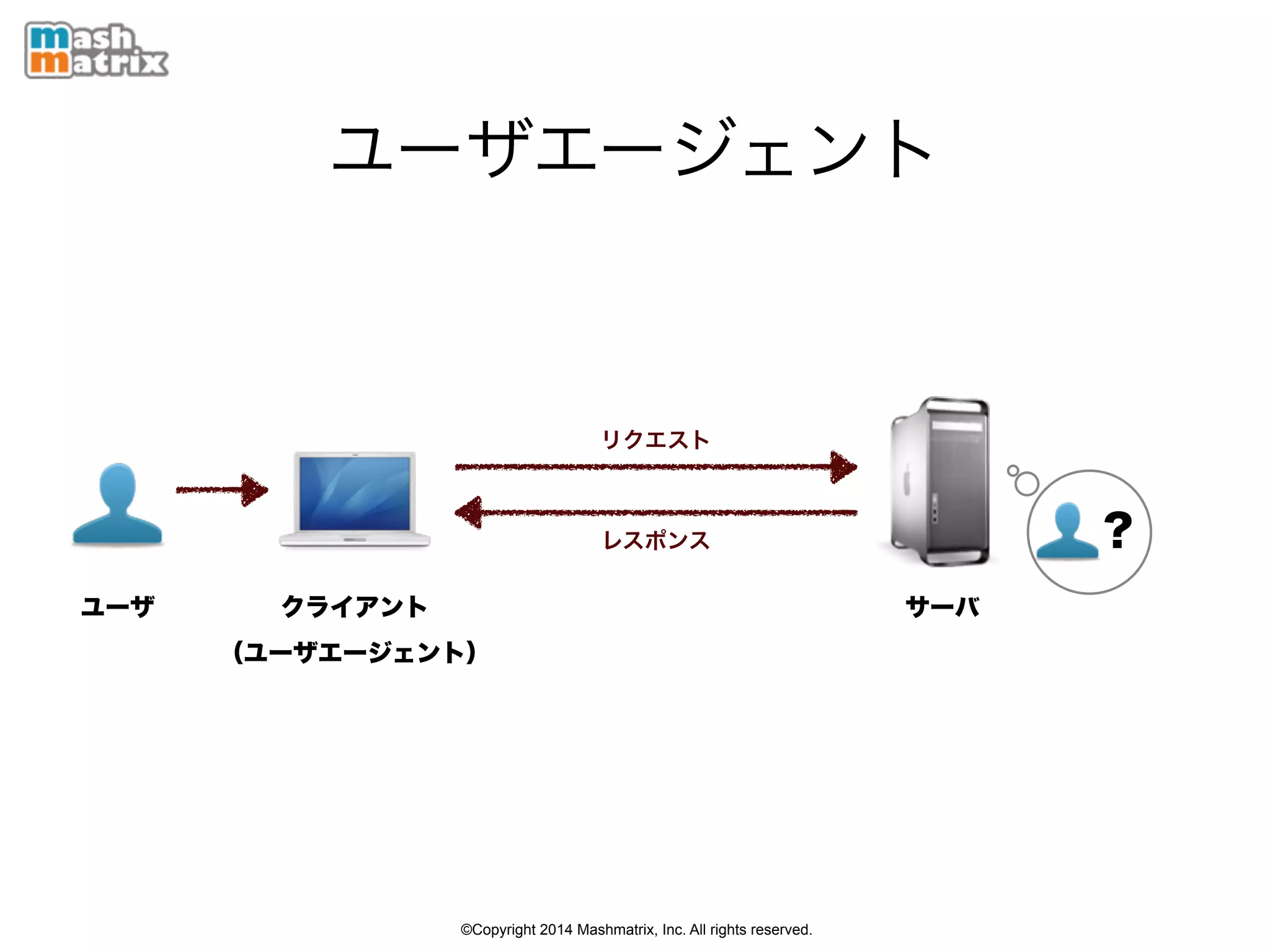 mash matrix

ユーザエージェント

リクエスト

レスポンス

?

ユーザ

クライアント
(ユーザエージェント)

サーバ

©Copyright 2014 Mashmatrix, Inc. All rights reserved.